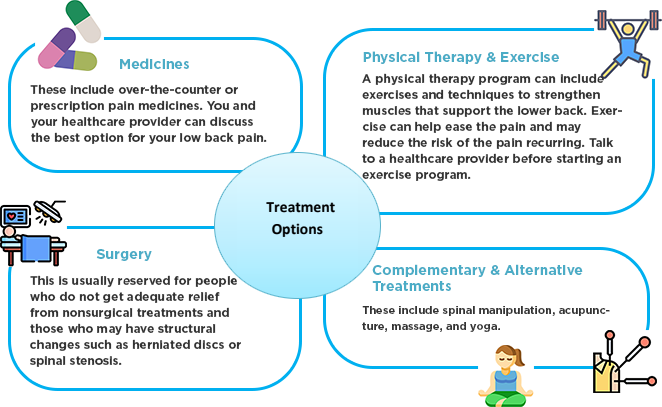 Medicines

These include over-the-counter or prescription pain medicines. You and your healthcare provider can discuss the best option for your low back pain.

Physical Therapy & Exercise

A physical therapy program can include exercises and techniques to strengthen muscles that support the lower back. Exercise can help ease the pain and may reduce the risk of the pain recurring. Talk to a healthcare provider before starting an exercise program.

Treatment Options

Surgery

This is usually reserved for people who do not get adequate relief from nonsurgical treatments and those who may have structural changes such as herniated discs or spinal stenosis.

Complementary & Alternative Treatments

These include spinal manipulation, acupuncture, massage, and yoga.